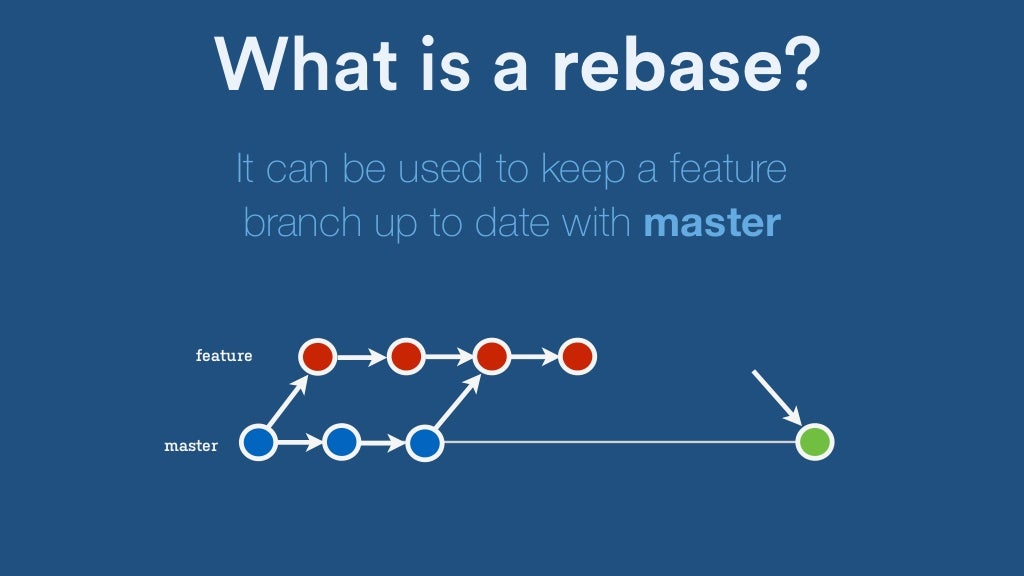 What is a rebase?

It can be used to keep a feature branch up to date with **master**

feature

master